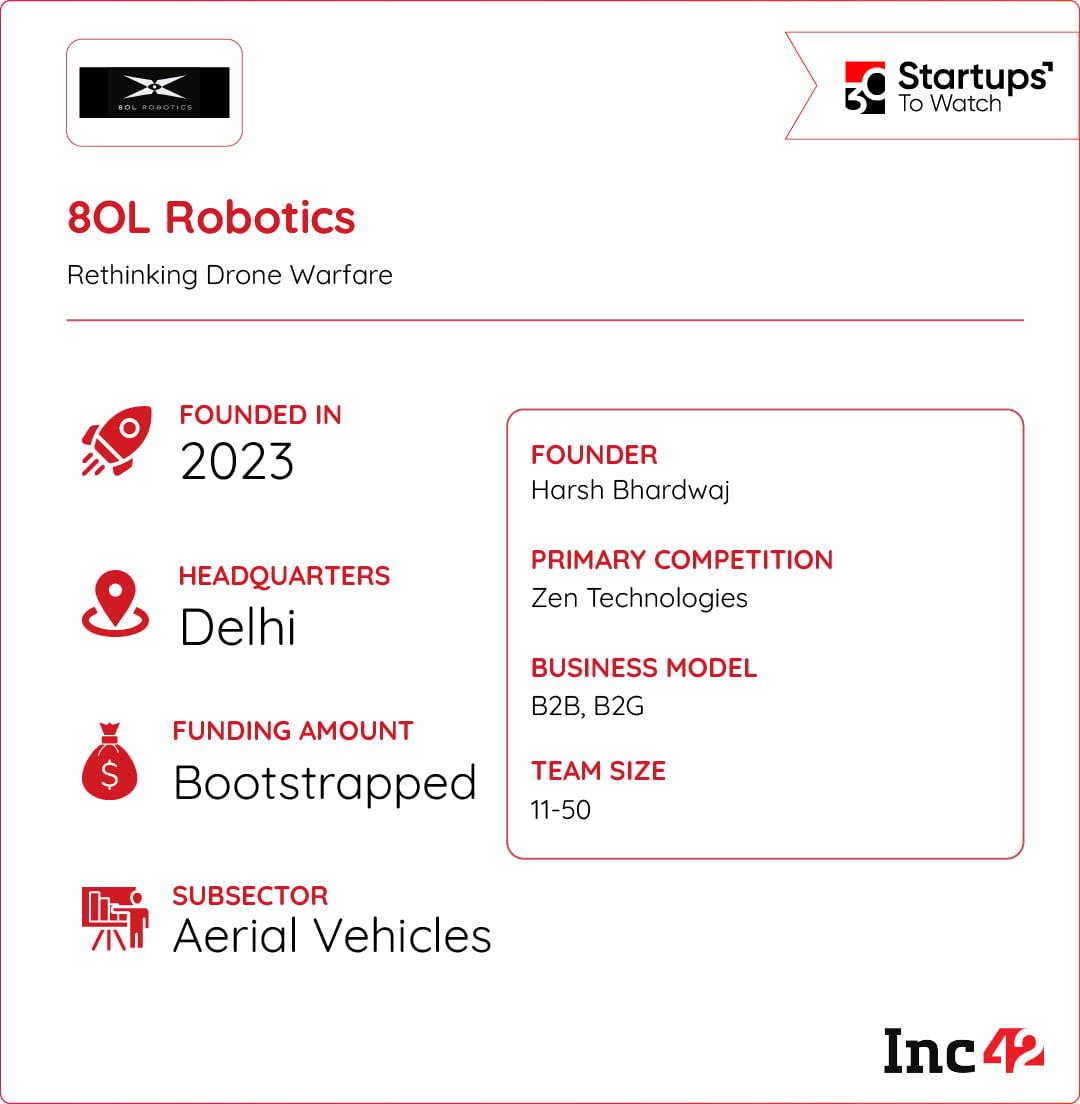 8OL ROBOTICS

30 Startups To Watch

8OL Robotics

Rethinking Drone Warfare

FOUNDED IN
2023

HEADQUARTERS
Delhi

FUNDING AMOUNT
Bootstrapped

SUBSECTOR
Aerial Vehicles

FOUNDER
Harsh Bhardwaj

PRIMARY COMPETITION
Zen Technologies

BUSINESS MODEL
B2B, B2G

TEAM SIZE
11-50

Inc42